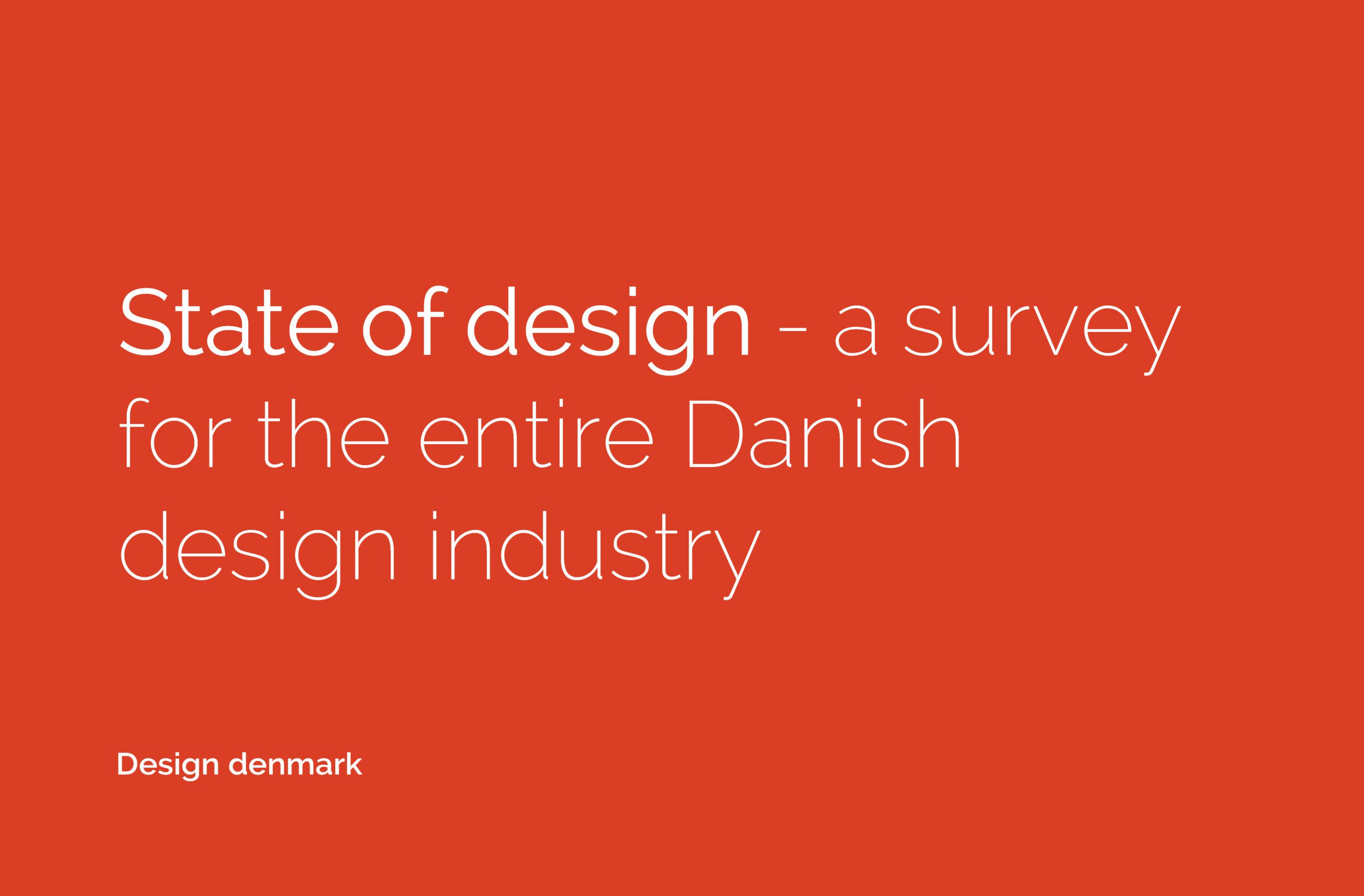 State of design - a survey for the entire Danish design industry

Design denmark